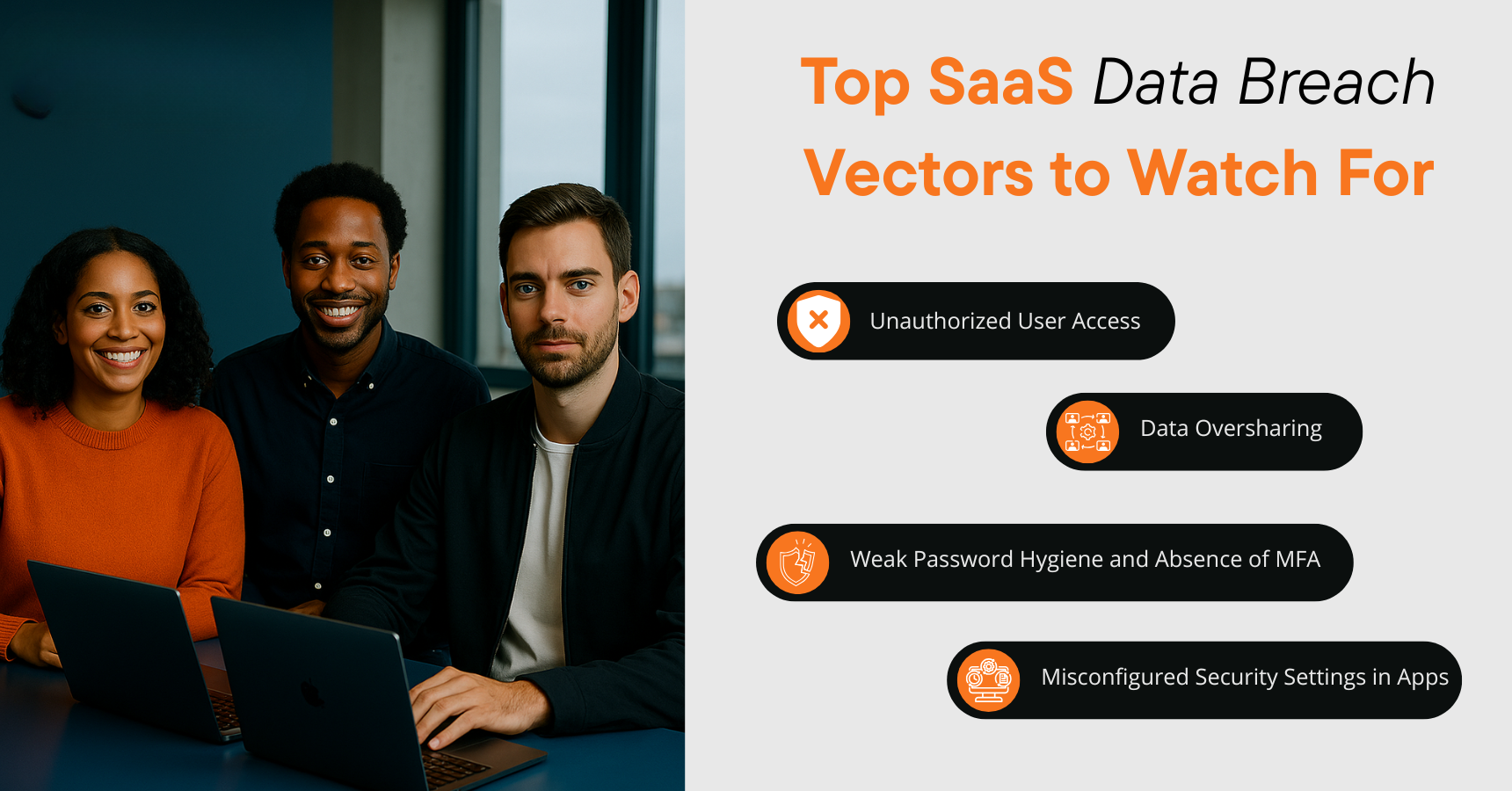 Top SaaS Data Breach Vectors to Watch For

Unauthorized User Access

Data Oversharing

Weak Password Hygiene and Absence of MFA

Misconfigured Security Settings in Apps